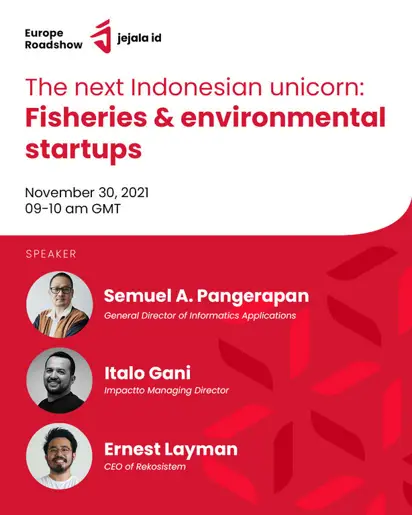 Europe Roadshow

jejala id

The next Indonesian unicorn:
Fisheries & environmental startups

November 30, 2021
09-10 am GMT

SPEAKER

Semuel A. Pangerapan
General Director of Informatics Applications

Italo Gani
Impactto Managing Director

Ernest Layman
CEO of Rekosistem